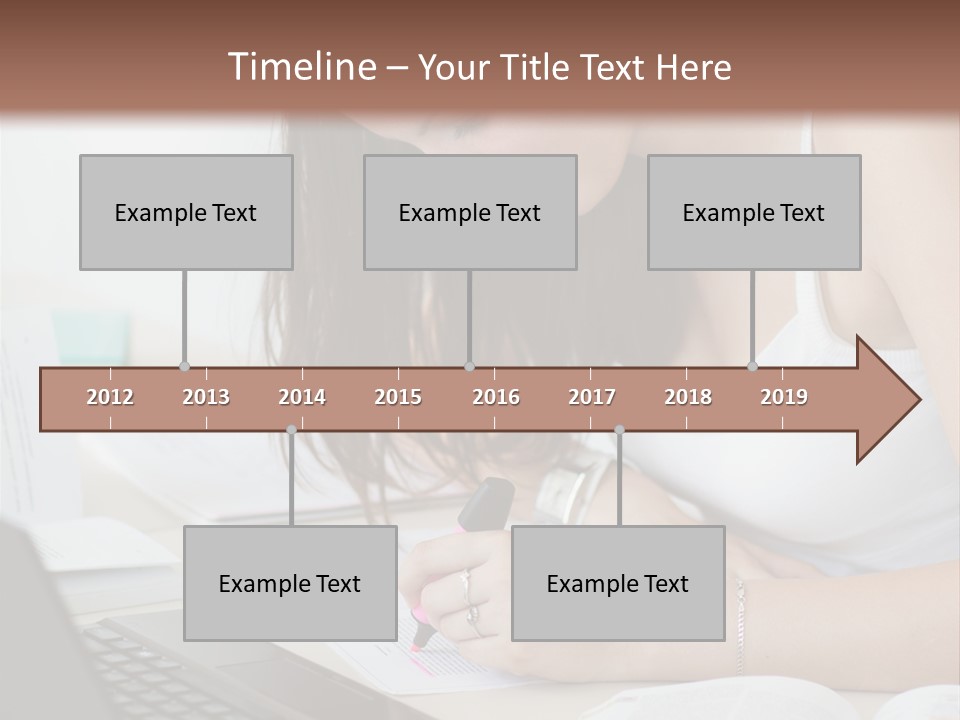 Timeline – Your Title Text Here

Example Text

Example Text

Example Text

2012 2013 2014 2015 2016 2017 2018 2019

Example Text

Example Text